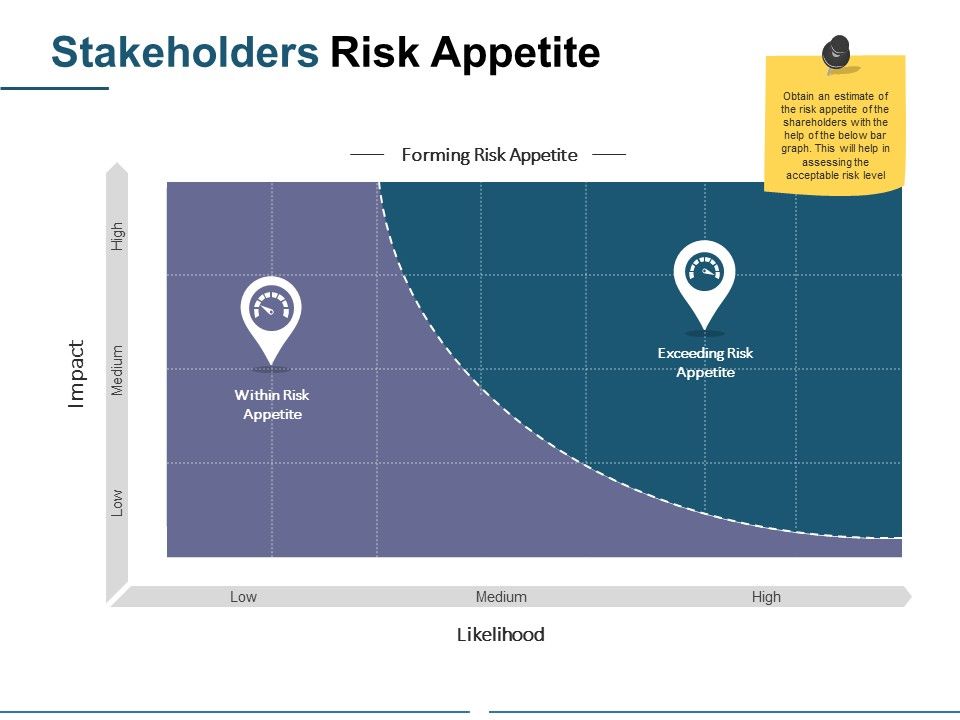 Stakeholders Risk Appetite

Obtain an estimate of the risk appetite of the shareholders with the help of the below bar graph. This will help in assessing the acceptable risk level

Forming Risk Appetite

Impact

High

Medium

Low

Within Risk Appetite

Exceeding Risk Appetite

Low

Medium

High

Likelihood